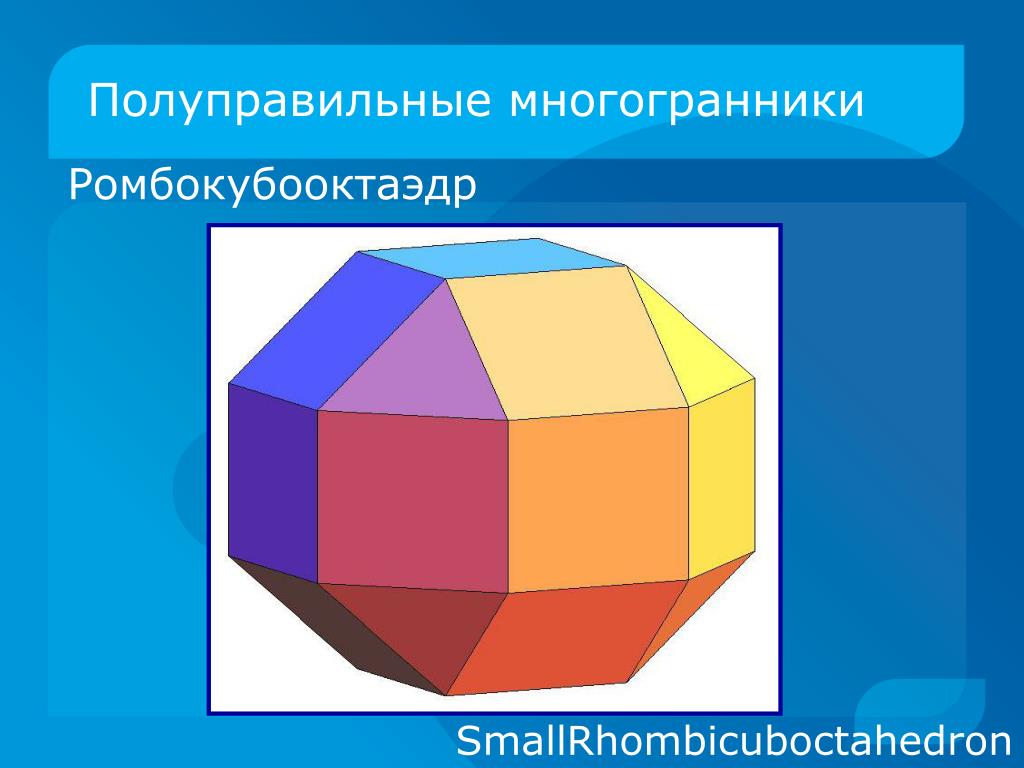 Полуправильные многогранники

Ромбокубооктаэдр

SmallRhombicuboctahedron